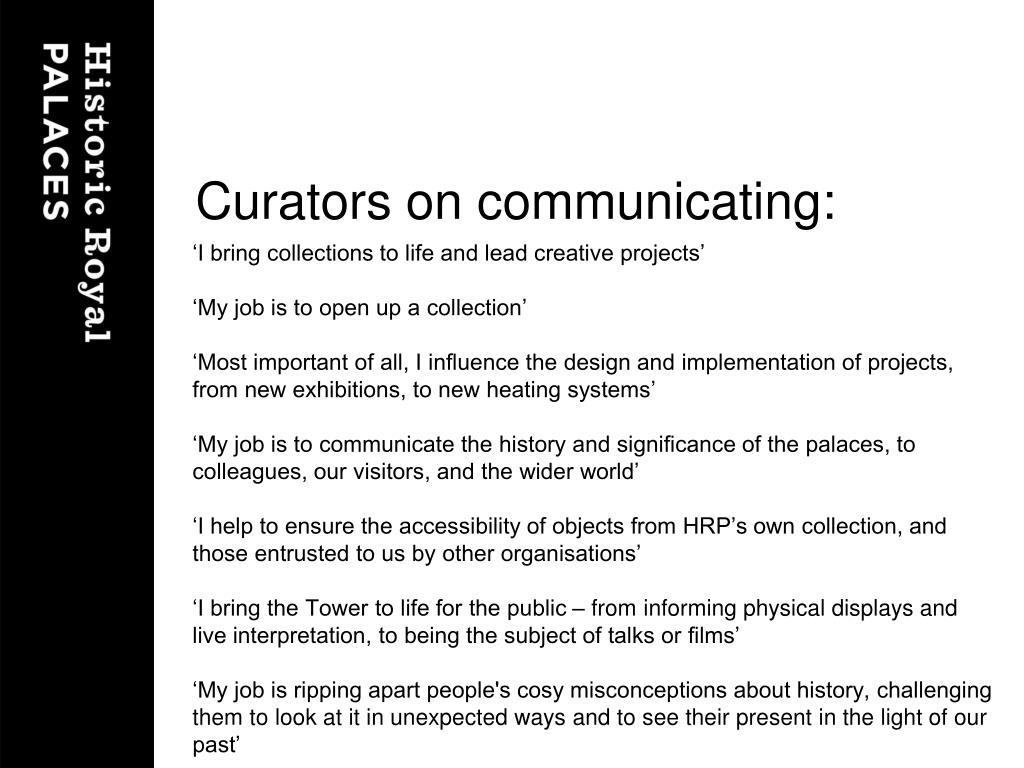 Historic Royal
PALACES

Curators on communicating:

‘I bring collections to life and lead creative projects’

‘My job is to open up a collection’

‘Most important of all, I influence the design and implementation of projects, from new exhibitions, to new heating systems’

‘My job is to communicate the history and significance of the palaces, to colleagues, our visitors, and the wider world’

‘I help to ensure the accessibility of objects from HRP’s own collection, and those entrusted to us by other organisations’

‘I bring the Tower to life for the public – from informing physical displays and live interpretation, to being the subject of talks or films’

‘My job is ripping apart people's cosy misconceptions about history, challenging them to look at it in unexpected ways and to see their present in the light of our past’